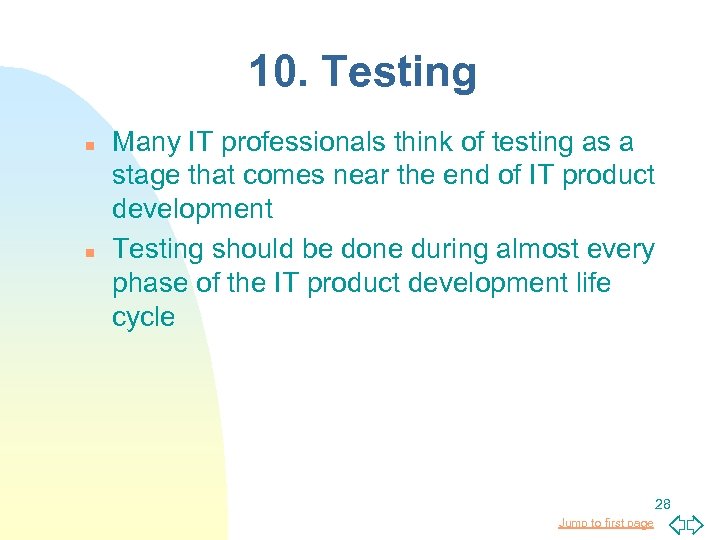 10. Testing

Many IT professionals think of testing as a stage that comes near the end of IT product development

Testing should be done during almost every phase of the IT product development life cycle

28

Jump to first page